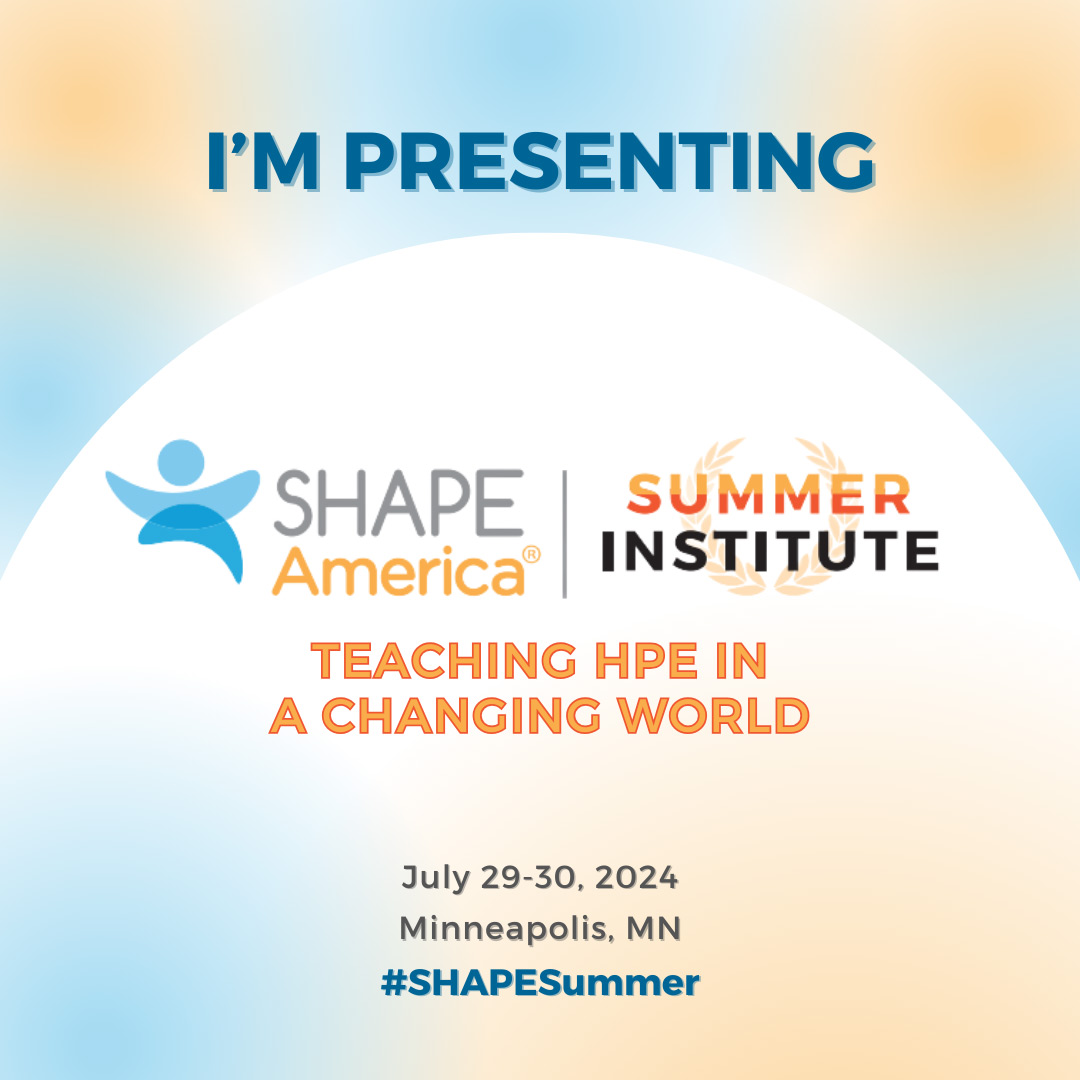 I'M PRESENTING

SHAPE America®

SUMMER INSTITUTE

TEACHING HPE IN A CHANGING WORLD

July 29-30, 2024
Minneapolis, MN
#SHAPESummer